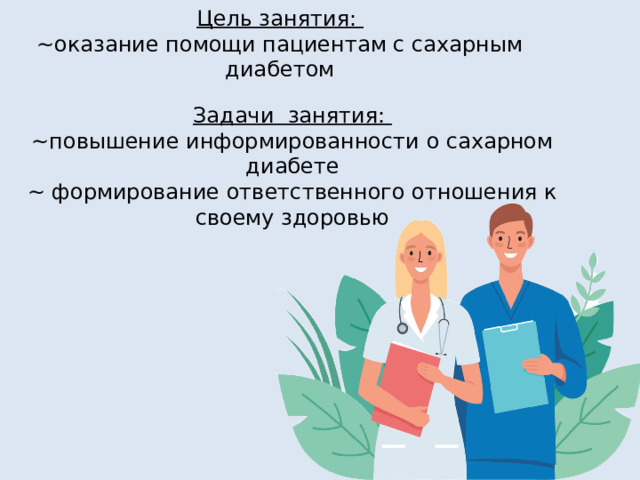 Цель занятия:
~оказание помощи пациентам с сахарным диабетом

Задачи занятия:
~повышение информированности о сахарном диабете
~ формирование ответственного отношения к своему здоровью